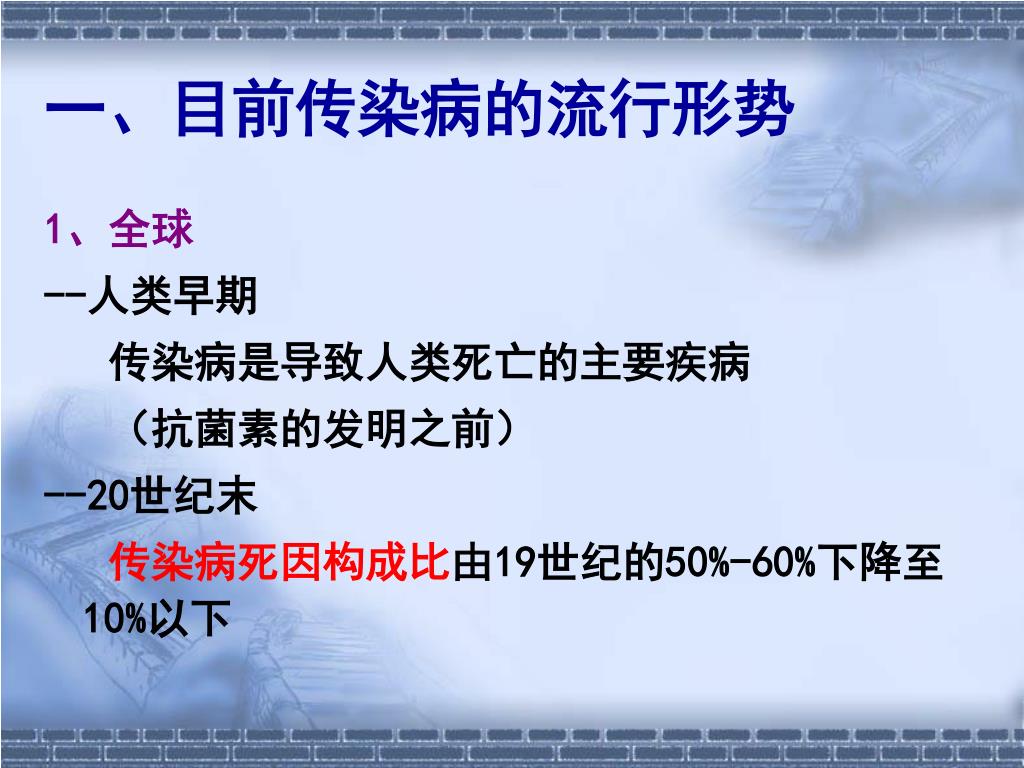 一、目前传染病的流行形势

1、全球

--人类早期

传染病是导致人类死亡的主要疾病

（抗菌素的发明之前）

--20世纪末

传染病死因构成比由19世纪的50%-60%下降至10%以下